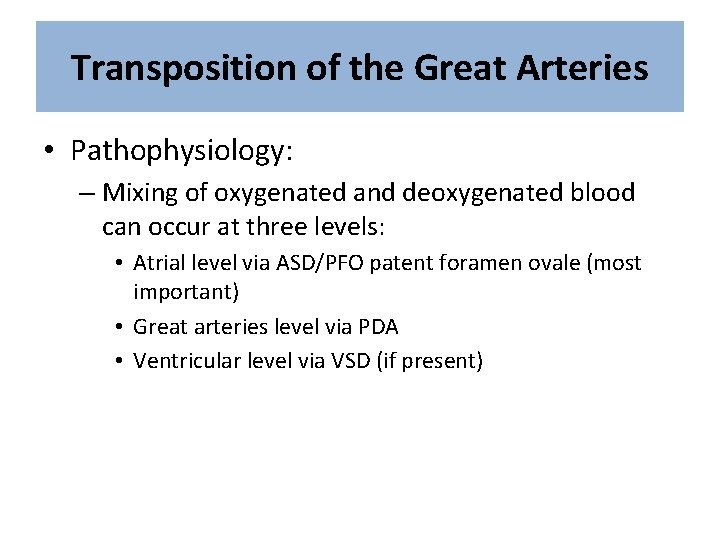 Transposition of the Great Arteries

• Pathophysiology:
– Mixing of oxygenated and deoxygenated blood can occur at three levels:
• Atrial level via ASD/PFO patent foramen ovale (most important)
• Great arteries level via PDA
• Ventricular level via VSD (if present)